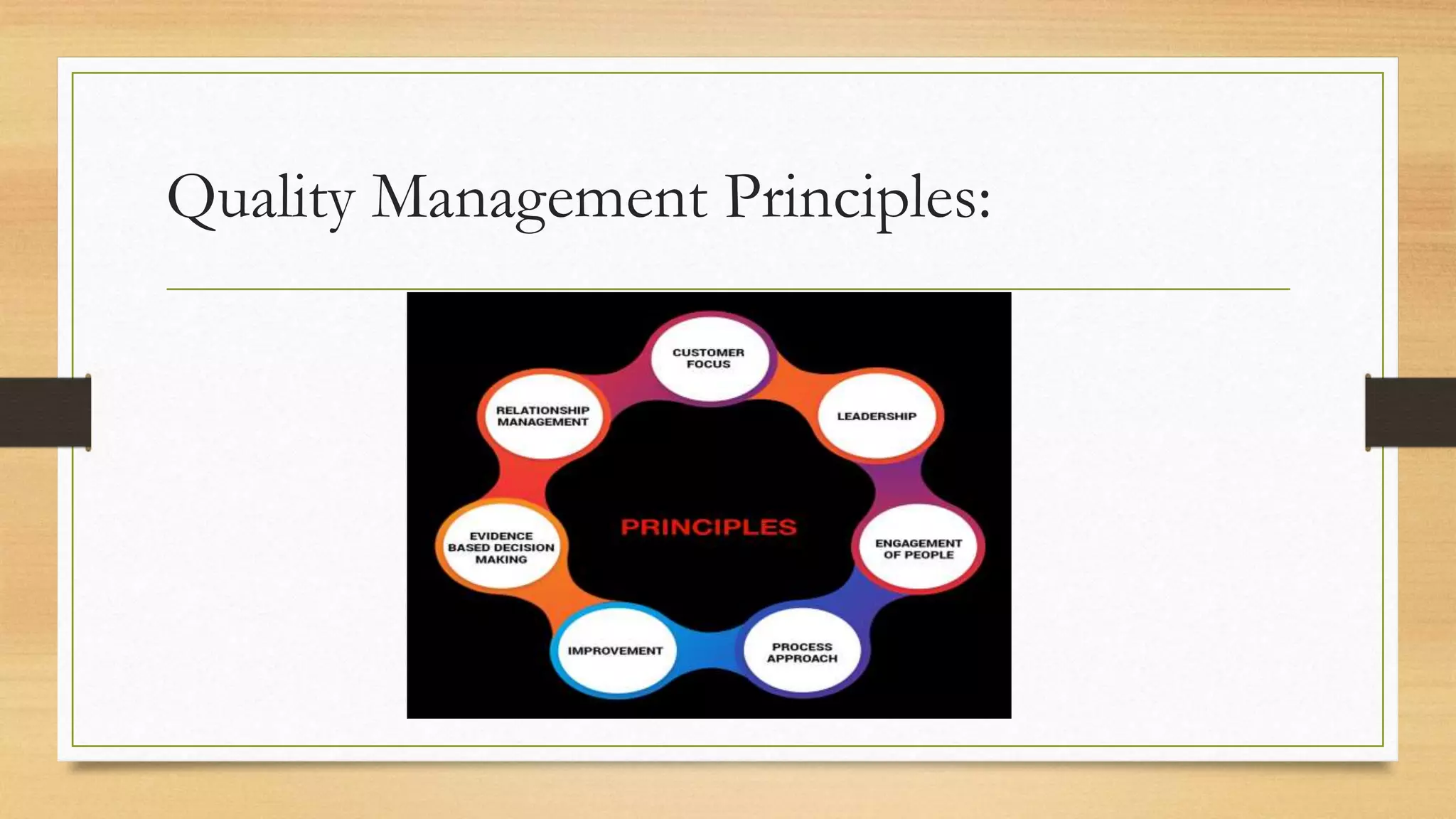 Quality Management Principles:

CUSTOMER FOCUS

LEADERSHIP

ENGAGEMENT OF PEOPLE

PROCESS APPROACH

IMPROVEMENT

EVIDENCE BASED DECISION MAKING

RELATIONSHIP MANAGEMENT

PRINCIPLES